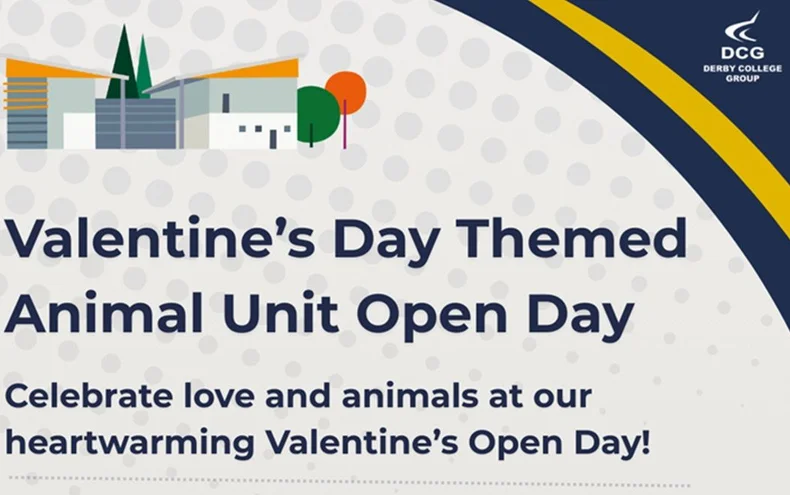 DCG
DERBY COLLEGE GROUP

Valentine's Day Themed Animal Unit Open Day

Celebrate love and animals at our heartwarming Valentine's Open Day!